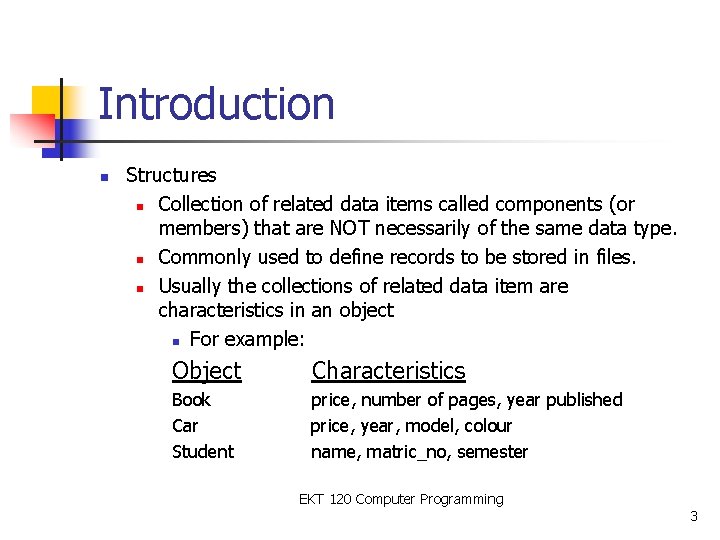 Introduction

Structures

Collection of related data items called components (or members) that are NOT necessarily of the same data type.

Commonly used to define records to be stored in files.

Usually the collections of related data item are characteristics in an object

For example:

| Object | Characteristics |
|---|---|
| Book | price, number of pages, year published |
| Car | price, year, model, colour |
| Student | name, matric_no, semester |

EKT 120 Computer Programming

3